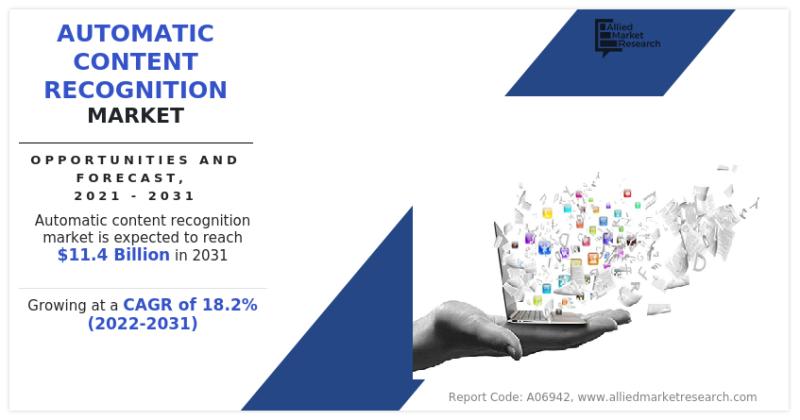 AUTOMATIC CONTENT RECOGNITION MARKET

OPPORTUNITIES AND FORECAST, 2021 - 2031

Automatic content recognition market is expected to reach $11.4 Billion in 2031

Growing at a CAGR of 18.2% (2022-2031)

Allied Market Research

Report Code: A06942, www.alliedmarketresearch.com